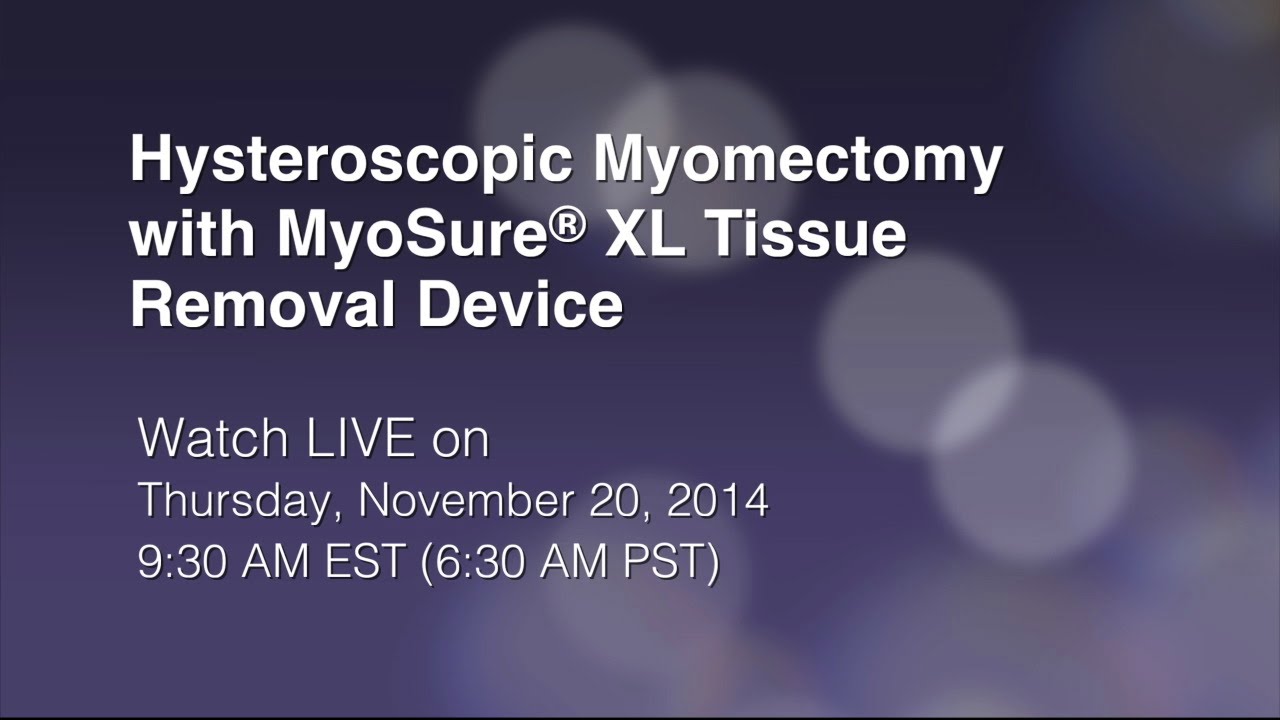 Hysteroscopic Myomectomy with MyoSure® XL Tissue Removal Device

Watch LIVE on
Thursday, November 20, 2014
9:30 AM EST (6:30 AM PST)